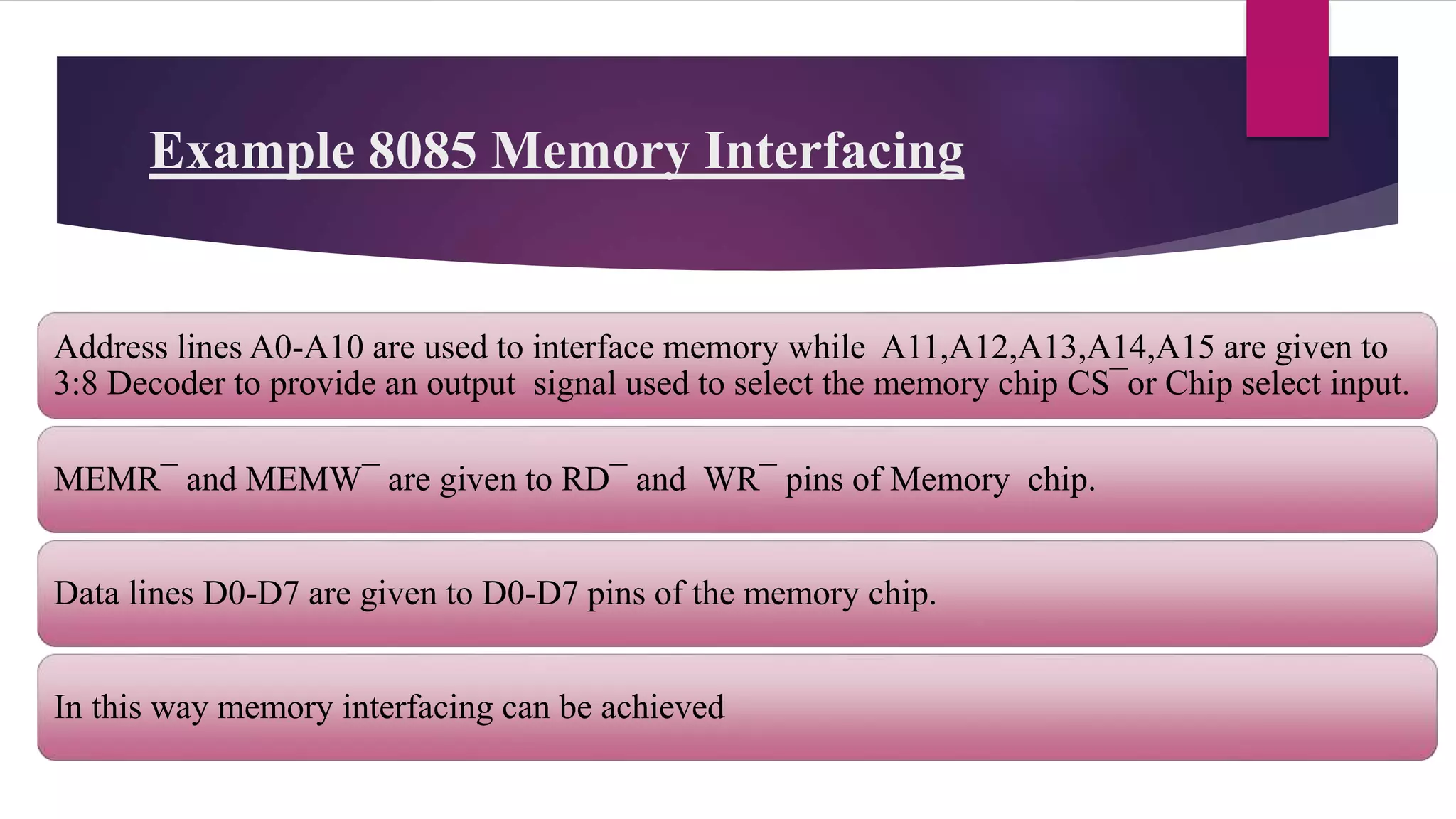 Example 8085 Memory Interfacing

Address lines A0-A10 are used to interface memory while A11,A12,A13,A14,A15 are given to 3:8 Decoder to provide an output signal used to select the memory chip CS¯or Chip select input.

MEMR¯ and MEMW¯ are given to RD¯ and WR¯ pins of Memory chip.

Data lines D0-D7 are given to D0-D7 pins of the memory chip.

In this way memory interfacing can be achieved